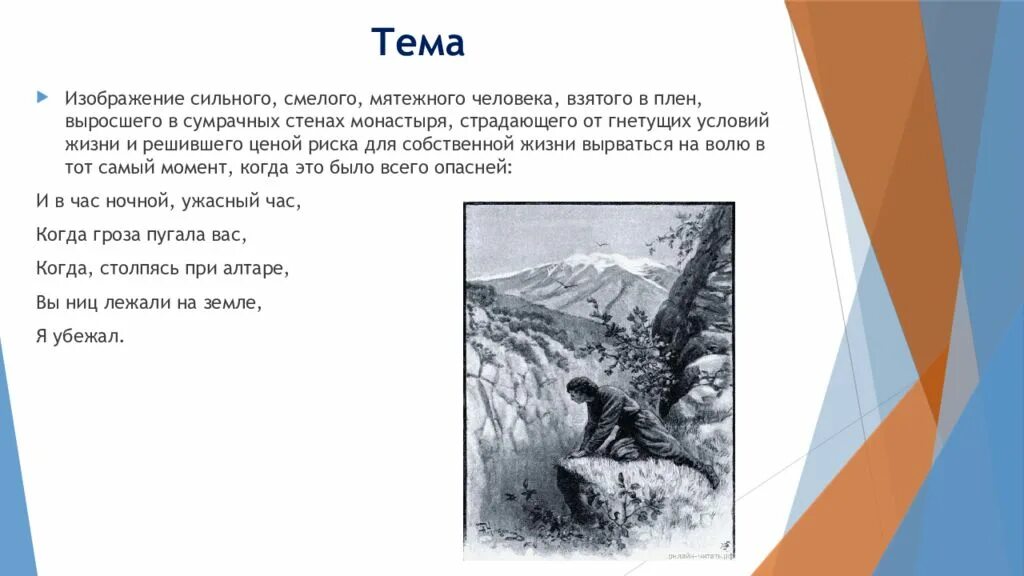 Тема

Изображение сильного, смелого, мятежного человека, взятого в плен, выросшего в сумрачных стенах монастыря, страдающего от гнетущих условий жизни и решившего ценой риска для собственной жизни вырваться на волю в тот самый момент, когда это было всего опасней:

И в час ночной, ужасный час,

Когда гроза пугала вас,

Когда, столпясь при алтаре,

Вы ниц лежали на земле,

Я убежал.

онлайн-читать.рф